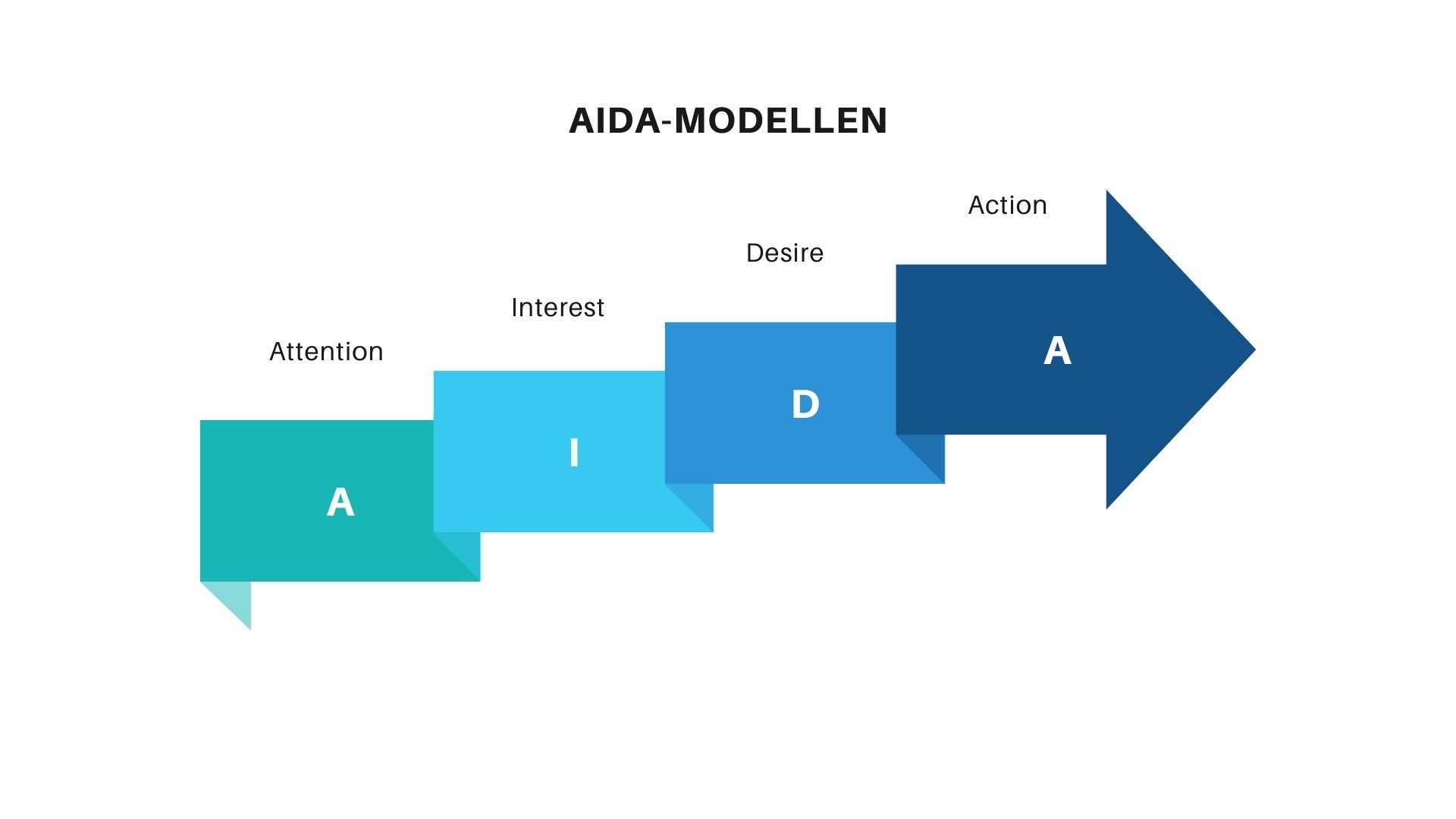 AIDA-MODELLEN

Attention

A

Interest

I

Desire

D

Action

A